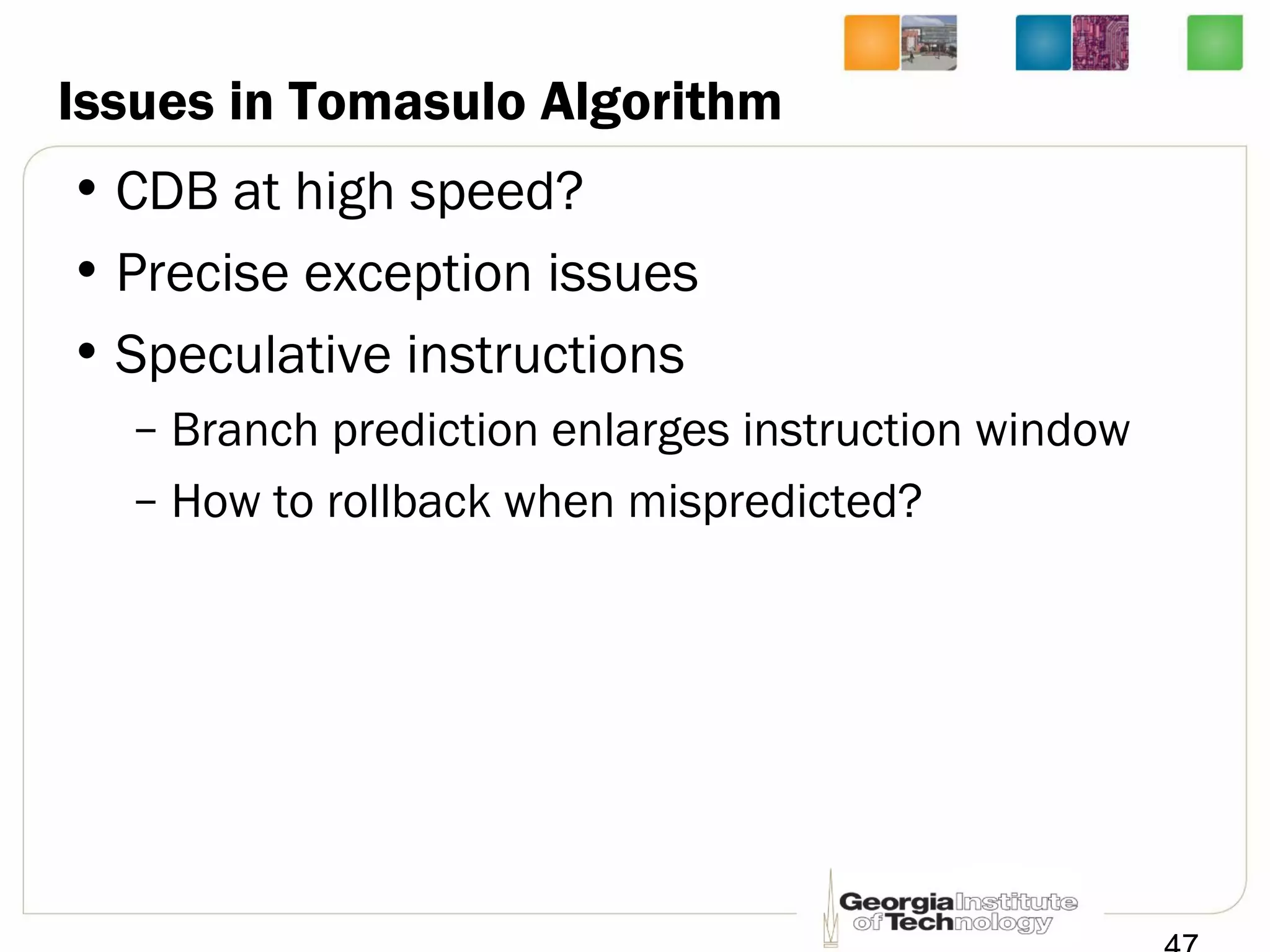 Issues in Tomasulo Algorithm

• CDB at high speed?

• Precise exception issues

• Speculative instructions

– Branch prediction enlarges instruction window

– How to rollback when mispredicted?

Georgia Institute of Technology

47